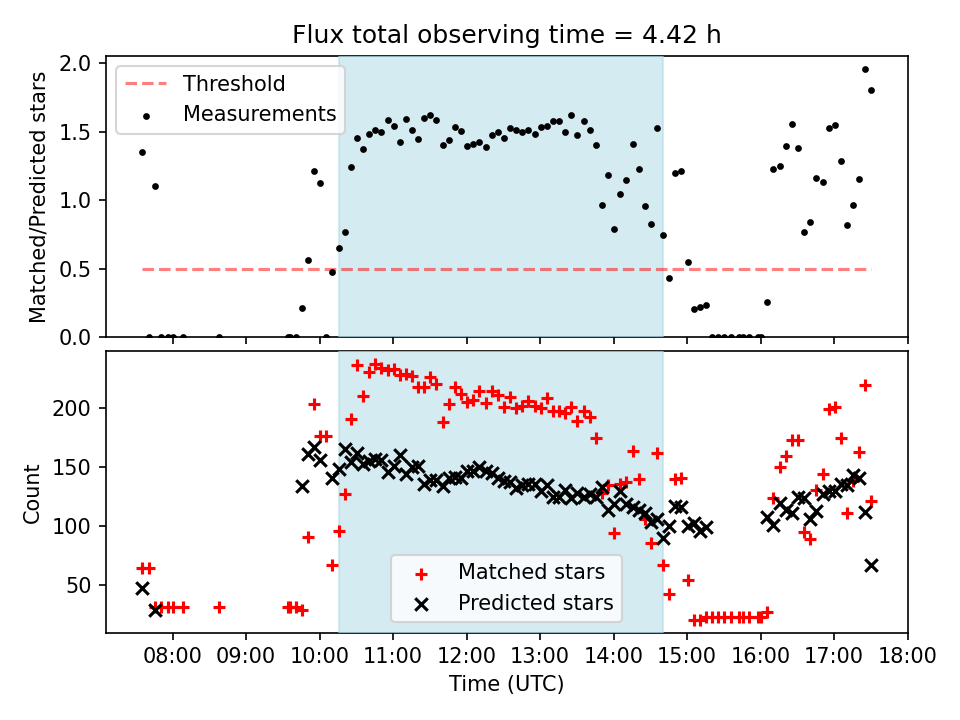 Flux total observing time = 4.42 h

Threshold
Measurements

Matched/Predicted stars

2.0
1.5
1.0
0.5
0.0

Matched stars
Predicted stars

Count

200
150
100
50

08:00 09:00 10:00 11:00 12:00 13:00 14:00 15:00 16:00 17:00 18:00

Time (UTC)